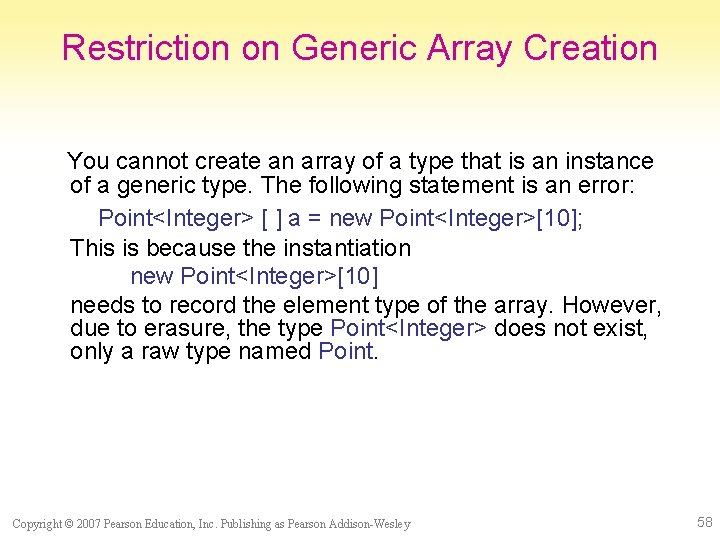 Restriction on Generic Array Creation

You cannot create an array of a type that is an instance of a generic type. The following statement is an error:

Point<Integer> [ ] a = new Point<Integer>[10];

This is because the instantiation

new Point<Integer>[10]

needs to record the element type of the array. However, due to erasure, the type Point<Integer> does not exist, only a raw type named Point.

Copyright © 2007 Pearson Education, Inc. Publishing as Pearson Addison-Wesley

58